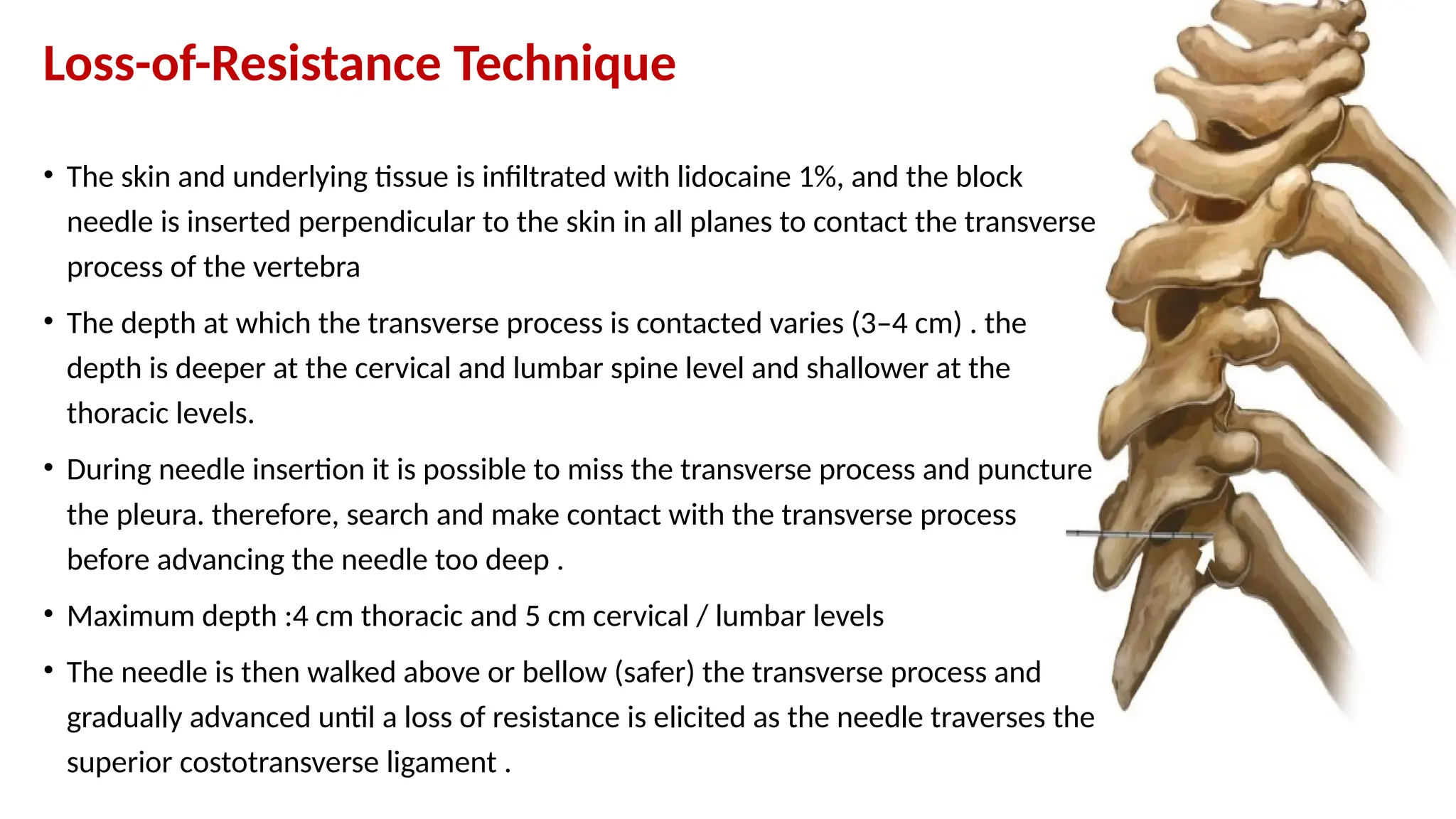 Loss-of-Resistance Technique

• The skin and underlying tissue is infiltrated with lidocaine 1%, and the block needle is inserted perpendicular to the skin in all planes to contact the transverse process of the vertebra

• The depth at which the transverse process is contacted varies (3–4 cm) . the depth is deeper at the cervical and lumbar spine level and shallower at the thoracic levels.

• During needle insertion it is possible to miss the transverse process and puncture the pleura. therefore, search and make contact with the transverse process before advancing the needle too deep .

• Maximum depth :4 cm thoracic and 5 cm cervical / lumbar levels

• The needle is then walked above or bellow (safer) the transverse process and gradually advanced until a loss of resistance is elicited as the needle traverses the superior costotransverse ligament .